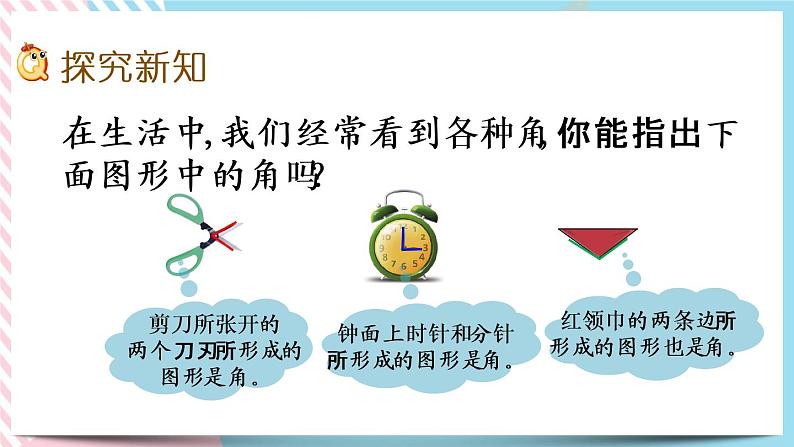 探究新知

在生活中，我们经常看到各种角，你能指出下面图形中的角吗？

剪刀所张开的两个刀刃所形成的图形是角。

钟面上时针和分针所形成的图形是角。

红领巾的两条边所形成的图形也是角。